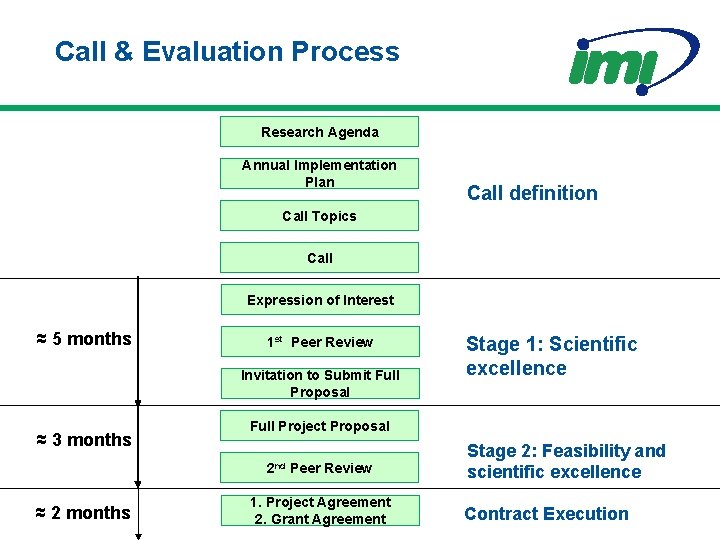 Call & Evaluation Process

imi

Research Agenda

Annual Implementation Plan

Call Topics

Call

Call definition

≈ 5 months

Expression of Interest

1$^{st}$ Peer Review

Invitation to Submit Full Proposal

Stage 1: Scientific excellence

≈ 3 months

Full Project Proposal

2$^{nd}$ Peer Review

Stage 2: Feasibility and scientific excellence

≈ 2 months

1. Project Agreement
2. Grant Agreement

Contract Execution